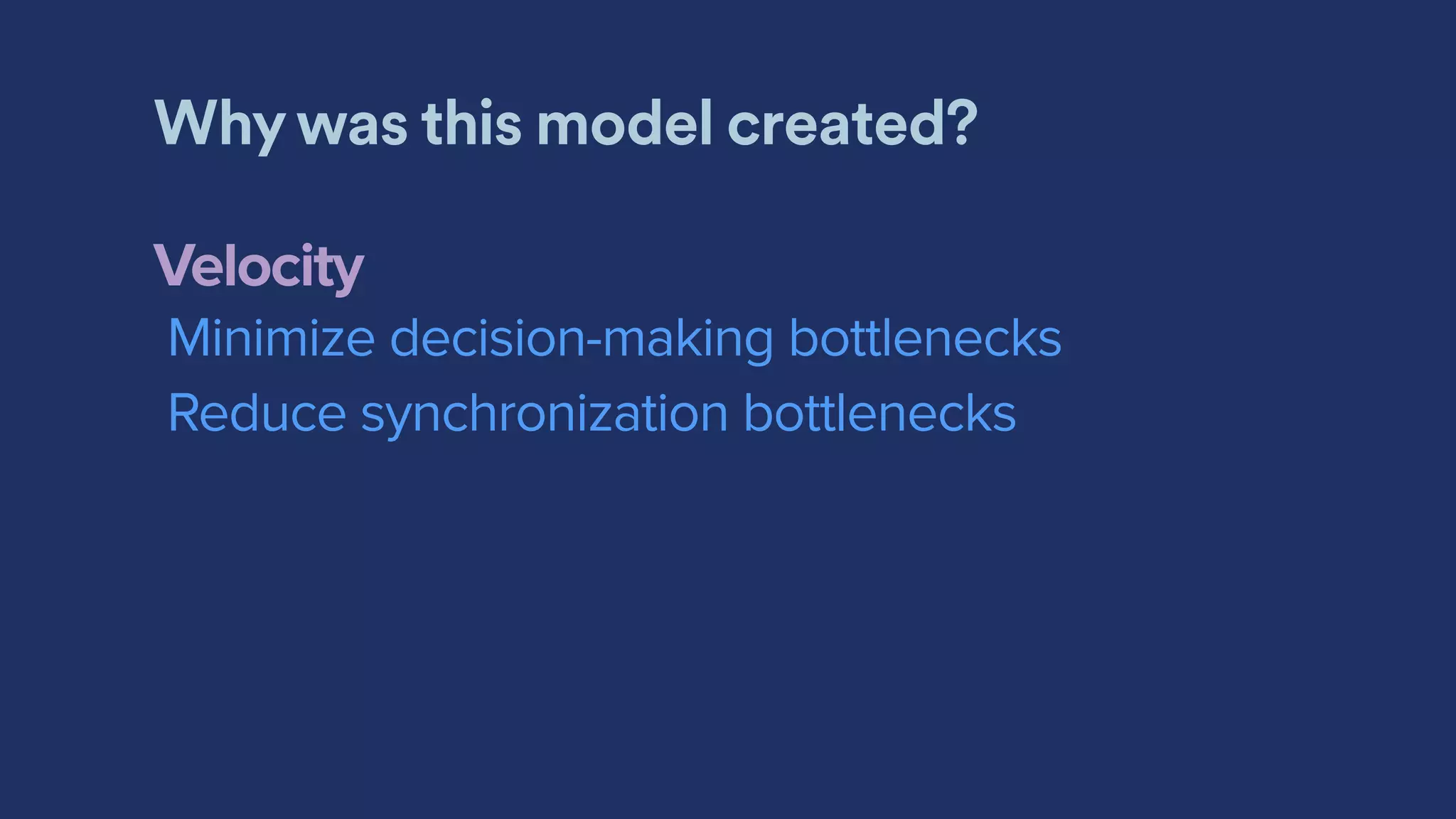 Why was this model created?

Velocity
Minimize decision-making bottlenecks
Reduce synchronization bottlenecks